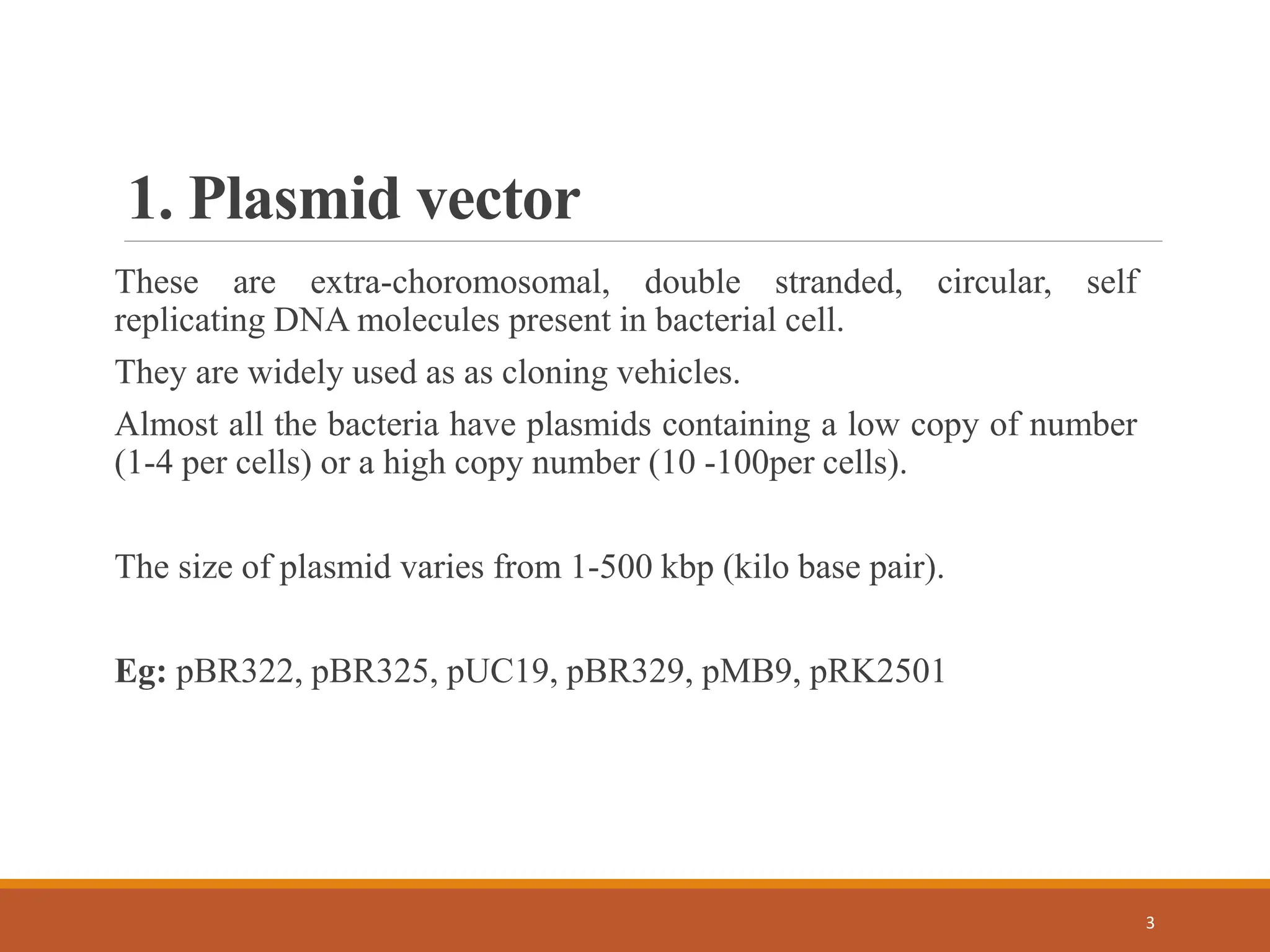 1. Plasmid vector

These are extra-choromosomal, double stranded, circular, self replicating DNA molecules present in bacterial cell.

They are widely used as as cloning vehicles.

Almost all the bacteria have plasmids containing a low copy of number (1-4 per cells) or a high copy number (10 -100per cells).

The size of plasmid varies from 1-500 kbp (kilo base pair).

Eg: pBR322, pBR325, pUC19, pBR329, pMB9, pRK2501

3